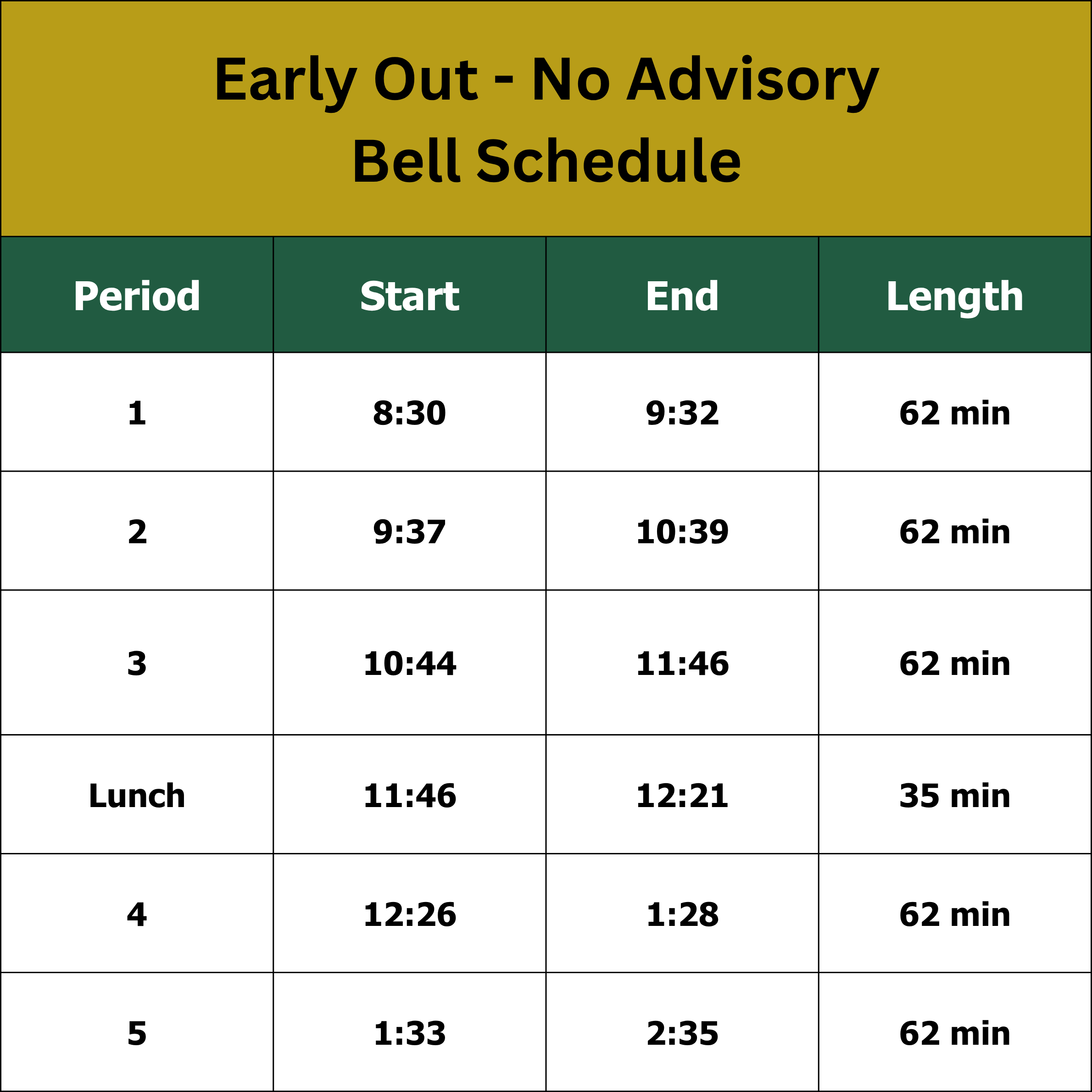 Early Out - No Advisory
Bell Schedule

| Period | Start | End | Length |
|---|---|---|---|
| 1 | 8:30 | 9:32 | 62 min |
| 2 | 9:37 | 10:39 | 62 min |
| 3 | 10:44 | 11:46 | 62 min |
| Lunch | 11:46 | 12:21 | 35 min |
| 4 | 12:26 | 1:28 | 62 min |
| 5 | 1:33 | 2:35 | 62 min |